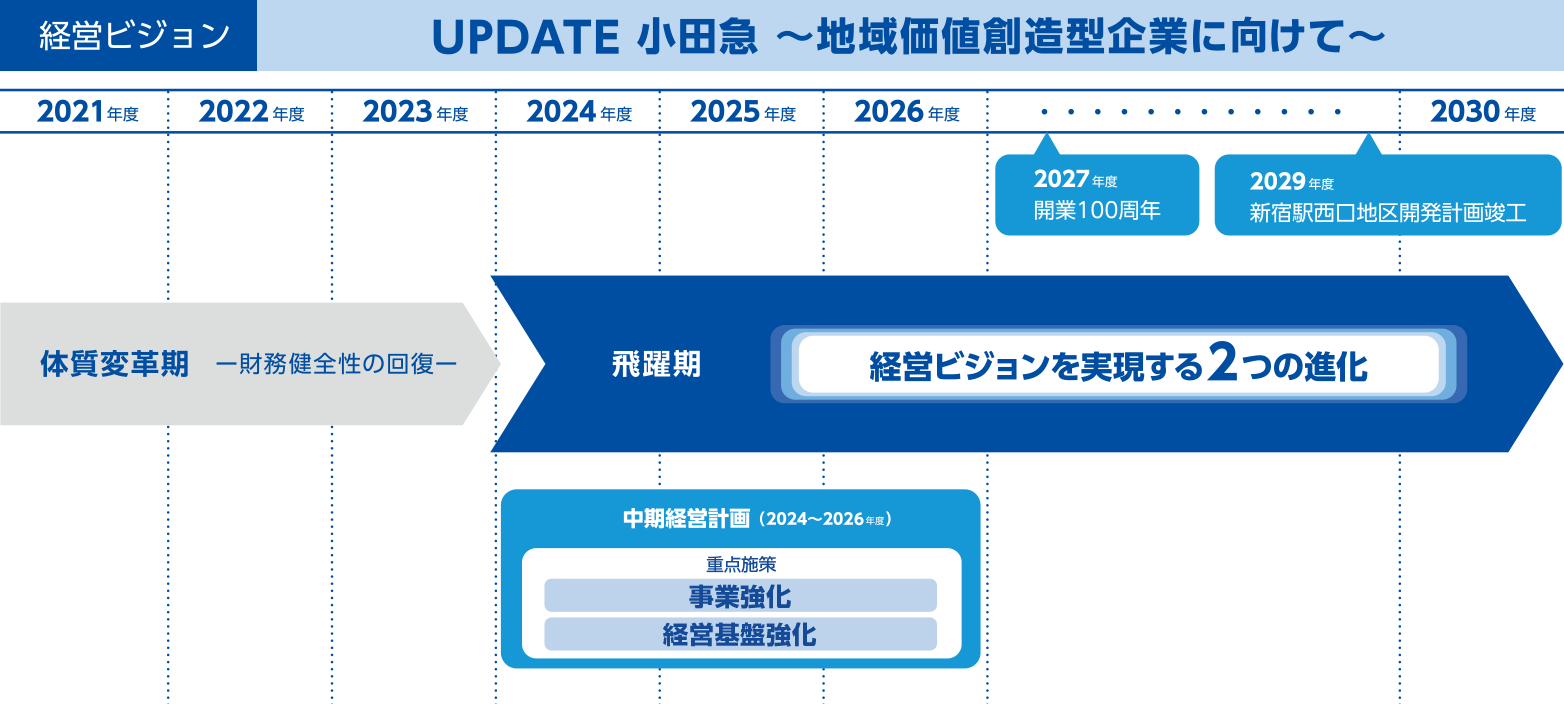 経営ビジョン

UPDATE 小田急 ～地域価値創造型企業に向けて～

2021年度 2022年度 2023年度 2024年度 2025年度 2026年度 ・・・・・・・・・・・・ 2030年度

2027年度
開業100周年

2029年度
新宿駅西口地区開発計画竣工

体質変革期 ー財務健全性の回復ー

飛躍期

経営ビジョンを実現する2つの進化

中期経営計画（2024～2026年度）

重点施策

事業強化

経営基盤強化